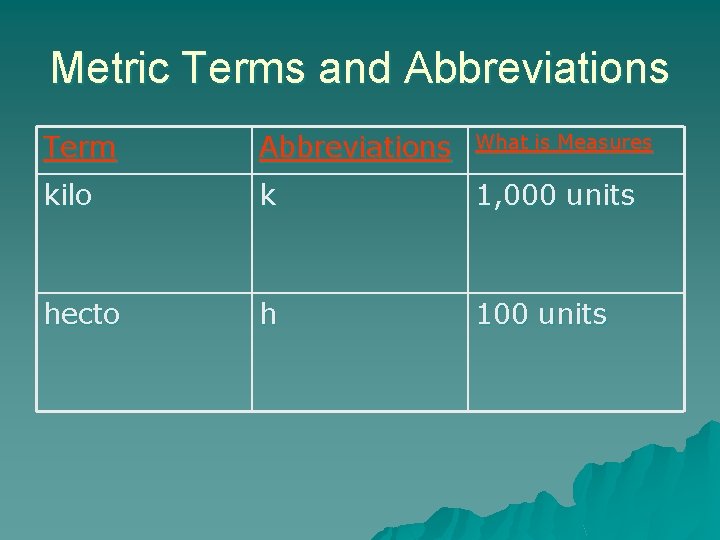 Metric Terms and Abbreviations

| Term | Abbreviations | What is Measures |
|---|---|---|
| kilo | k | 1,000 units |
| hecto | h | 100 units |